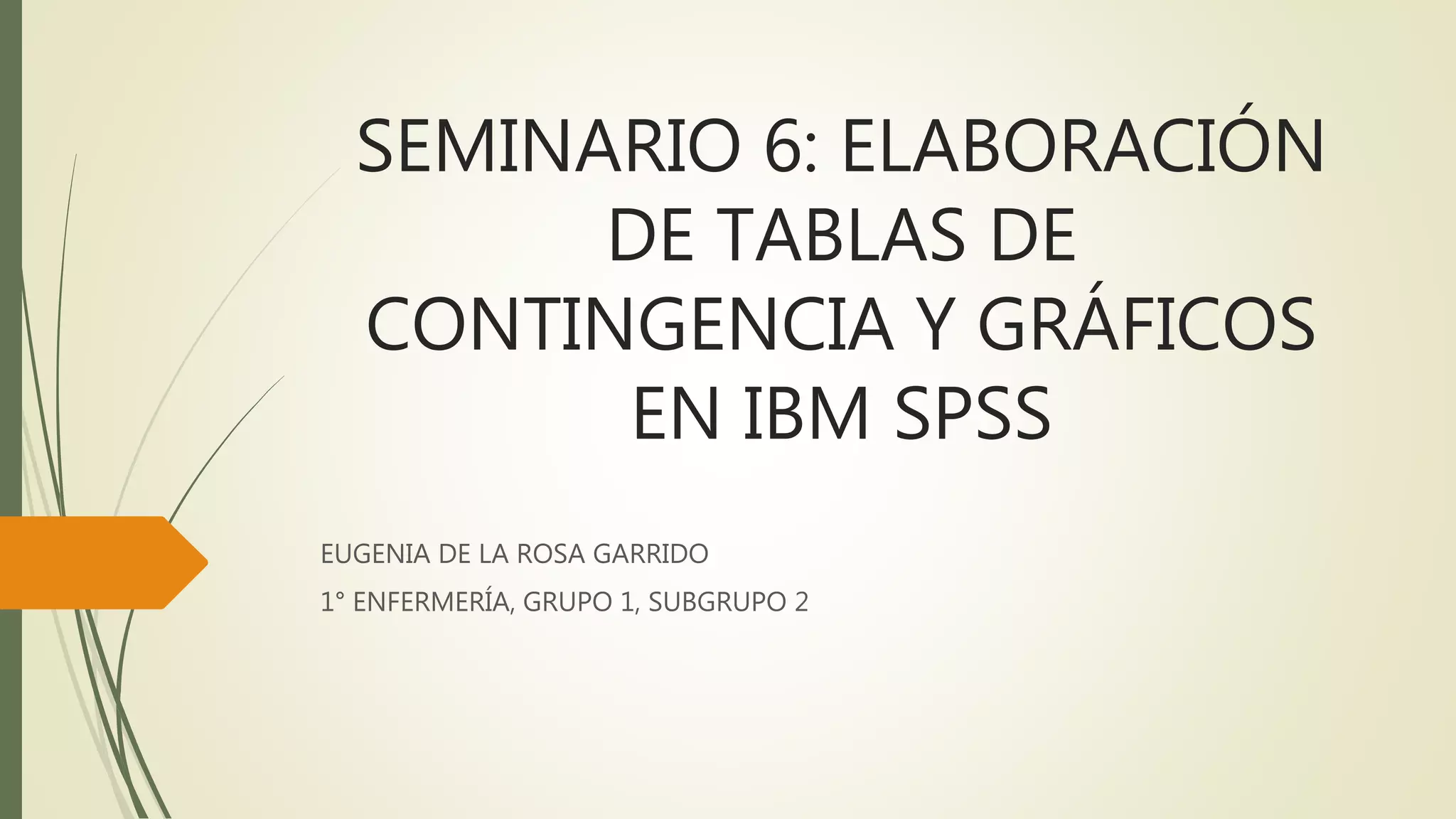 SEMINARIO 6: ELABORACIÓN DE TABLAS DE CONTINGENCIA Y GRÁFICOS EN IBM SPSS

EUGENIA DE LA ROSA GARRIDO

1° ENFERMERÍA, GRUPO 1, SUBGRUPO 2